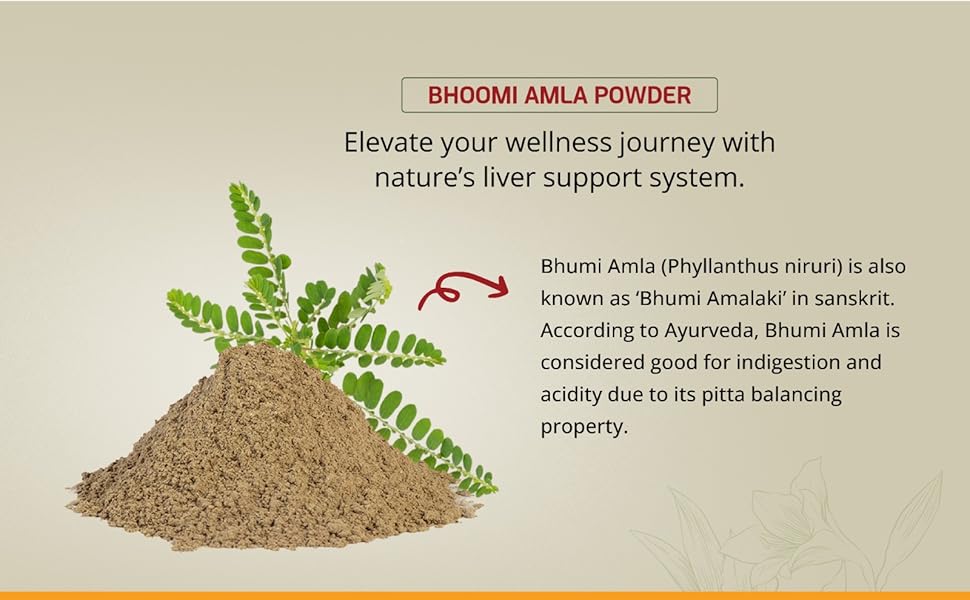 BHOOMI AMLA POWDER

Elevate your wellness journey with nature's liver support system.

Bhumi Amla (Phyllanthus niruri) is also known as 'Bhumi Amalaki' in sanskrit. According to Ayurveda, Bhumi Amla is considered good for indigestion and acidity due to its pitta balancing property.